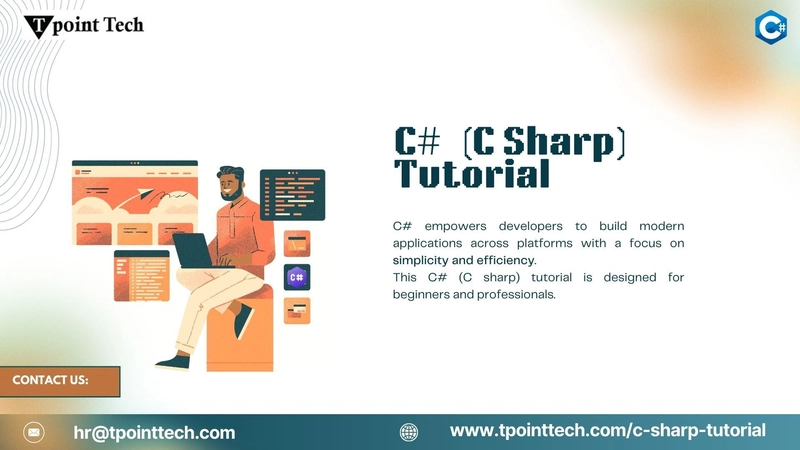 Tpoint Tech

C#

C# (C Sharp) Tutorial

C# empowers developers to build modern applications across platforms with a focus on simplicity and efficiency.
This C# (C sharp) tutorial is designed for beginners and professionals.

C#

CONTACT US:

hr@tpointtech.com

www.tpointtech.com/c-sharp-tutorial